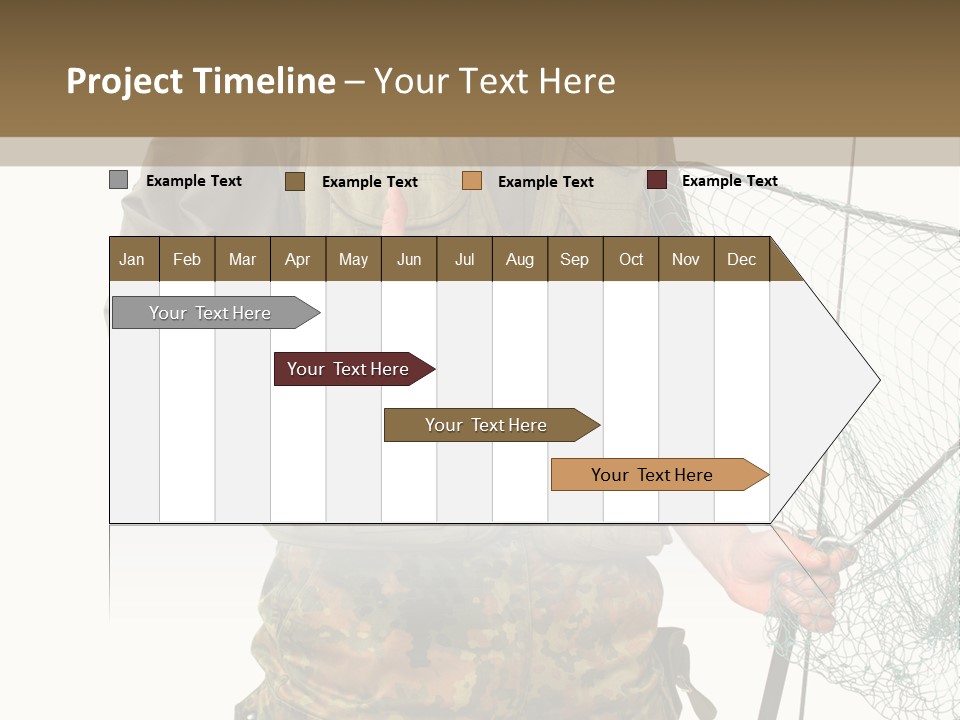 Project Timeline – Your Text Here

Example Text Example Text Example Text Example Text

| Jan | Feb | Mar | Apr | May | Jun | Jul | Aug | Sep | Oct | Nov | Dec |
|---|---|---|---|---|---|---|---|---|---|---|---|

Your Text Here

Your Text Here

Your Text Here

Your Text Here